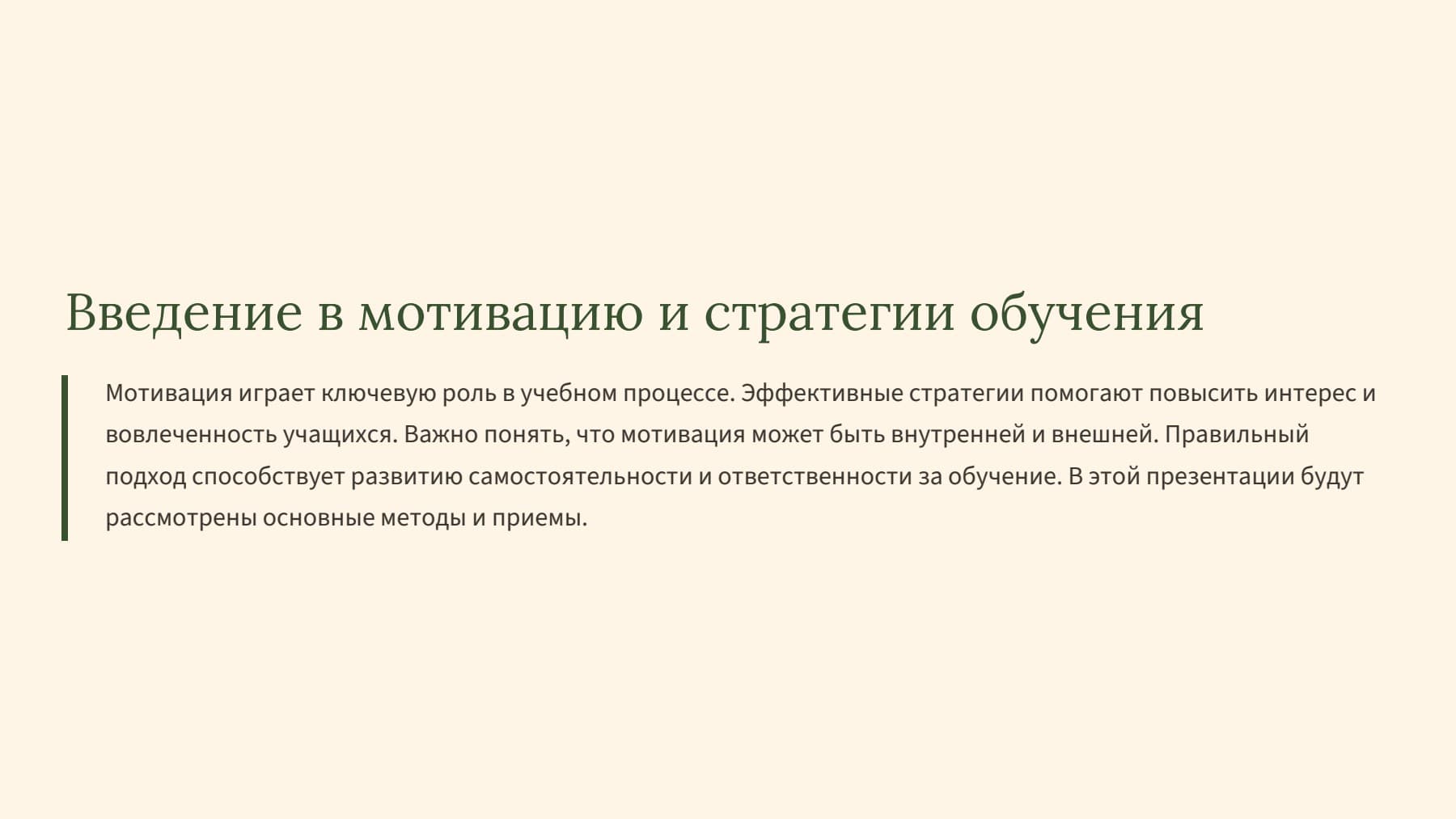 Введение в мотивацию и стратегии обучения

Мотивация играет ключевую роль в учебном процессе. Эффективные стратегии помогают повысить интерес и вовлеченность учащихся. Важно понять, что мотивация может быть внутренней и внешней. Правильный подход способствует развитию самостоятельности и ответственности за обучение. В этой презентации будут рассмотрены основные методы и приемы.